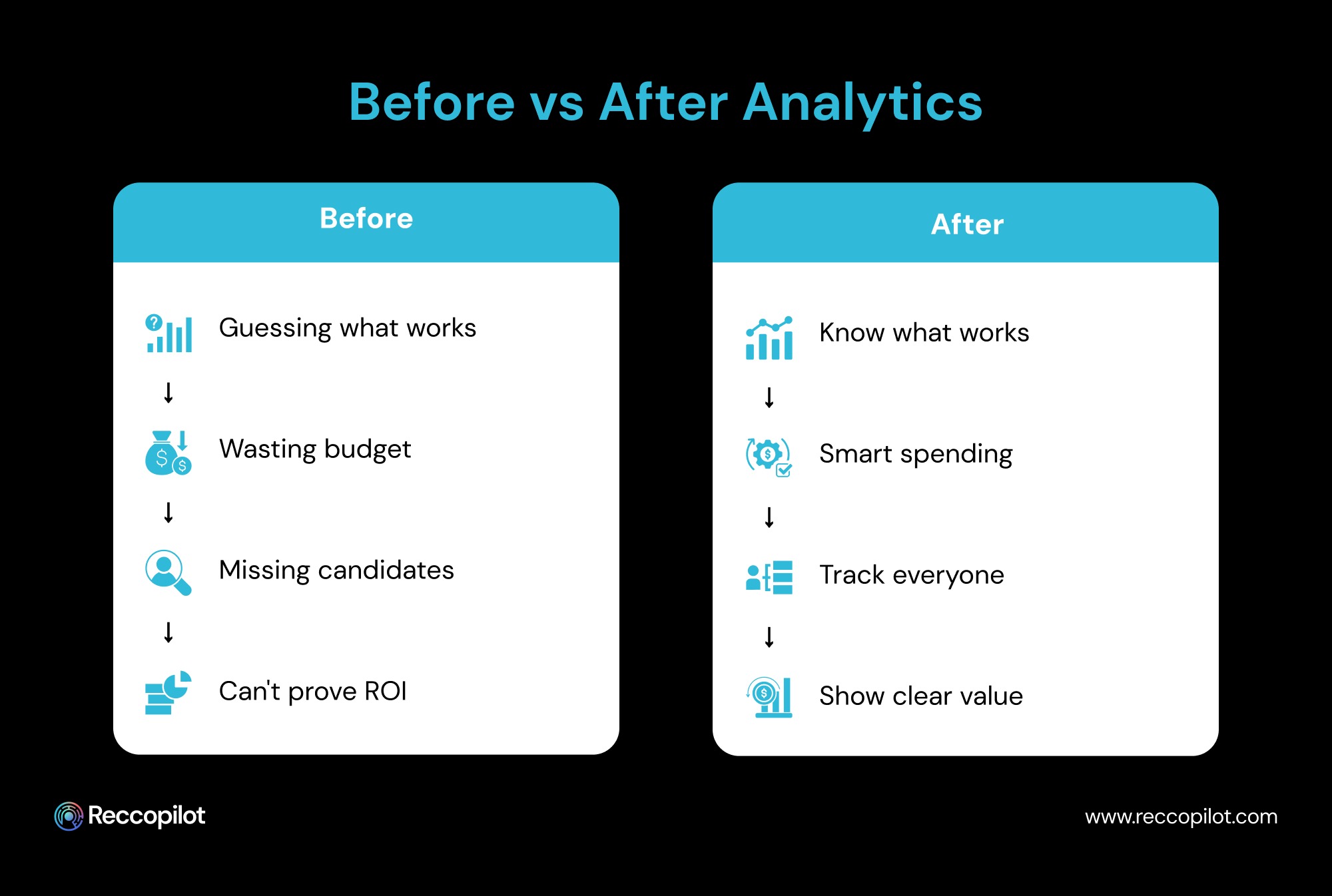 Before vs After Analytics

Before

Guessing what works

↓

Wasting budget

↓

Missing candidates

↓

Can't prove ROI

After

Know what works

↓

Smart spending

↓

Track everyone

↓

Show clear value

Reccopilot

www.reccopilot.com